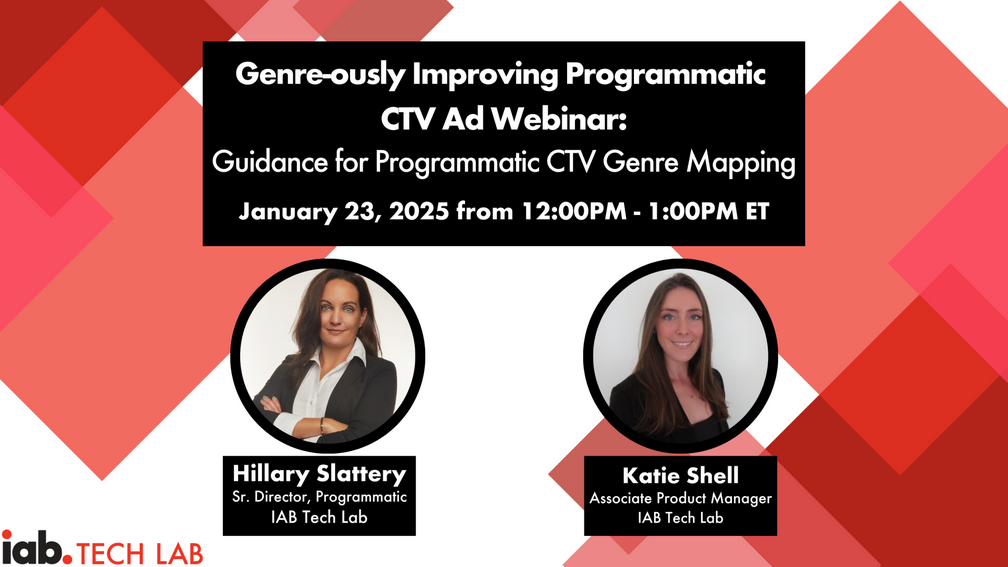 Genre-ously Improving Programmatic CTV Ad Webinar:
Guidance for Programmatic CTV Genre Mapping

January 23, 2025 from 12:00PM - 1:00PM ET

Hillary Slattery
Sr. Director, Programmatic
IAB Tech Lab

Katie Shell
Associate Product Manager
IAB Tech Lab

iab. TECH LAB